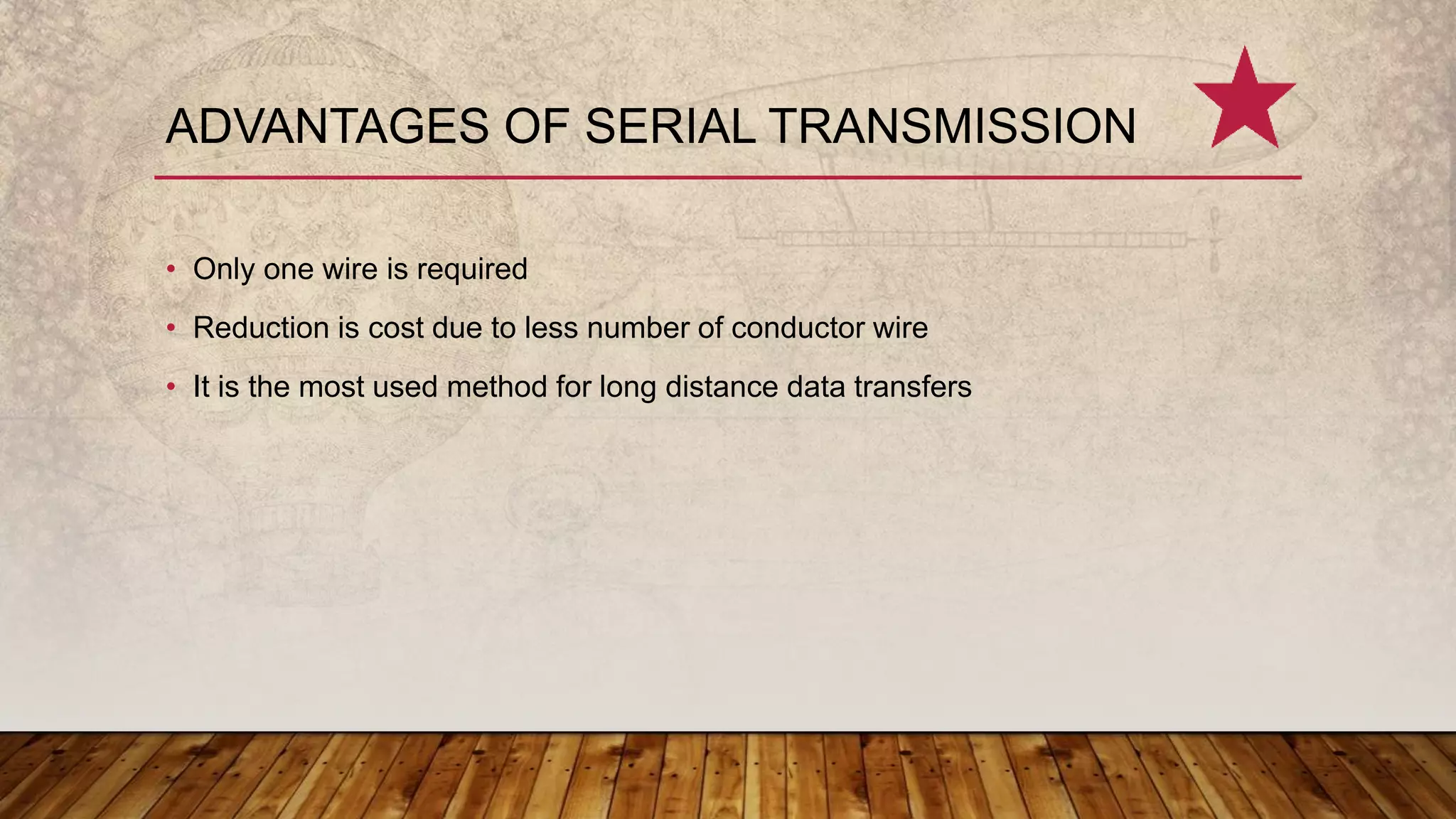 ADVANTAGES OF SERIAL TRANSMISSION

• Only one wire is required
• Reduction is cost due to less number of conductor wire
• It is the most used method for long distance data transfers